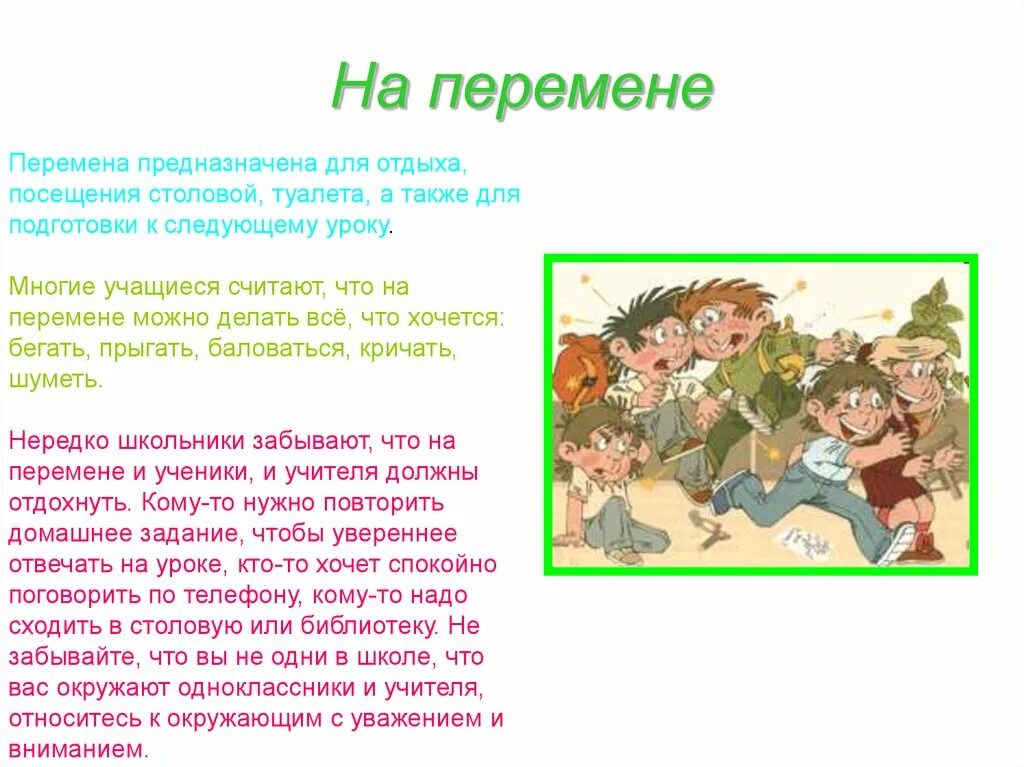 На перемене

Перемена предназначена для отдыха, посещения столовой, туалета, а также для подготовки к следующему уроку.

Многие учащиеся считают, что на перемене можно делать всё, что хочется: бегать, прыгать, баловаться, кричать, шуметь.

Нередко школьники забывают, что на перемене и ученики, и учителя должны отдохнуть. Кому-то нужно повторить домашнее задание, чтобы увереннее отвечать на уроке, кто-то хочет спокойно поговорить по телефону, кому-то надо сходить в столовую или библиотеку. Не забывайте, что вы не одни в школе, что вас окружают одноклассники и учителя, относитесь к окружающим с уважением и вниманием.